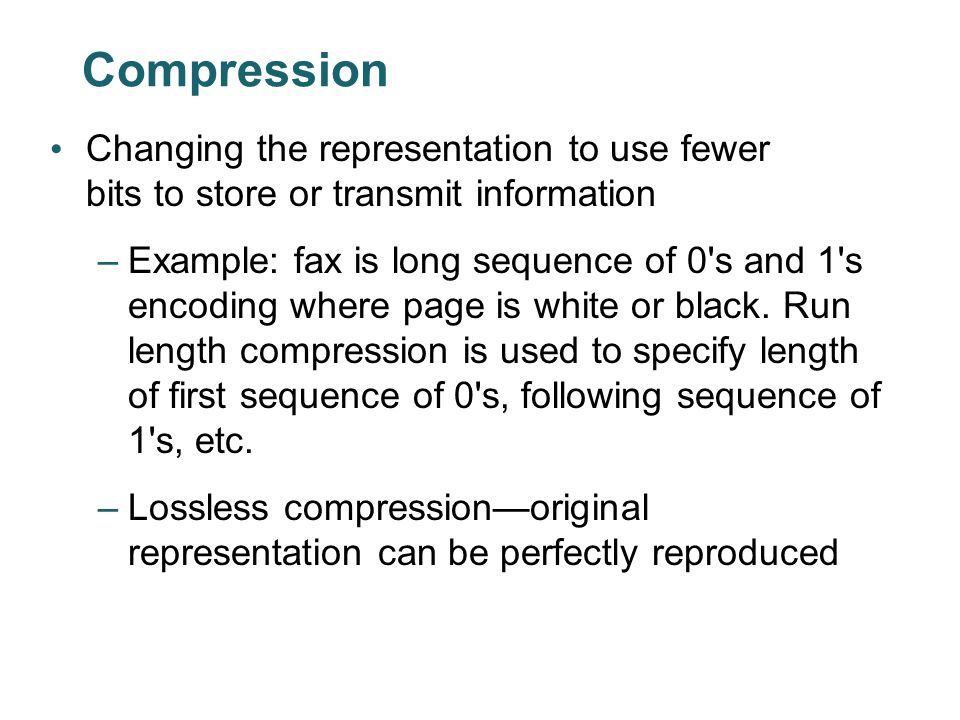 Compression

• Changing the representation to use fewer bits to store or transmit information

– Example: fax is long sequence of 0's and 1's encoding where page is white or black. Run length compression is used to specify length of first sequence of 0's, following sequence of 1's, etc.

– Lossless compression—original representation can be perfectly reproduced